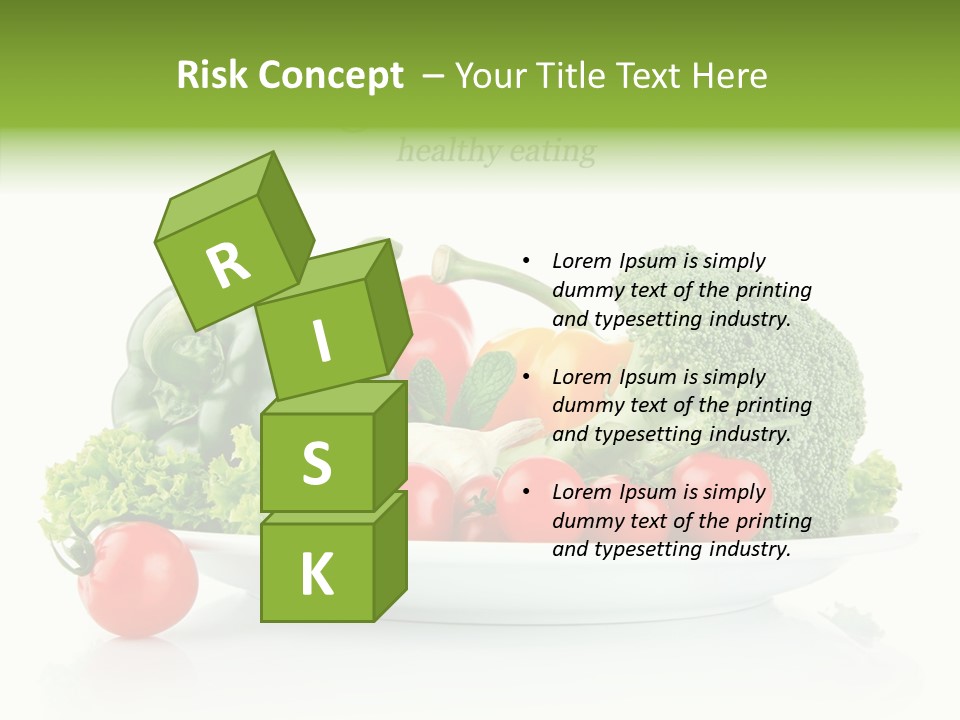 Risk Concept – Your Title Text Here

healthy eating

R
I
S
K

• Lorem Ipsum is simply dummy text of the printing and typesetting industry.

• Lorem Ipsum is simply dummy text of the printing and typesetting industry.

• Lorem Ipsum is simply dummy text of the printing and typesetting industry.